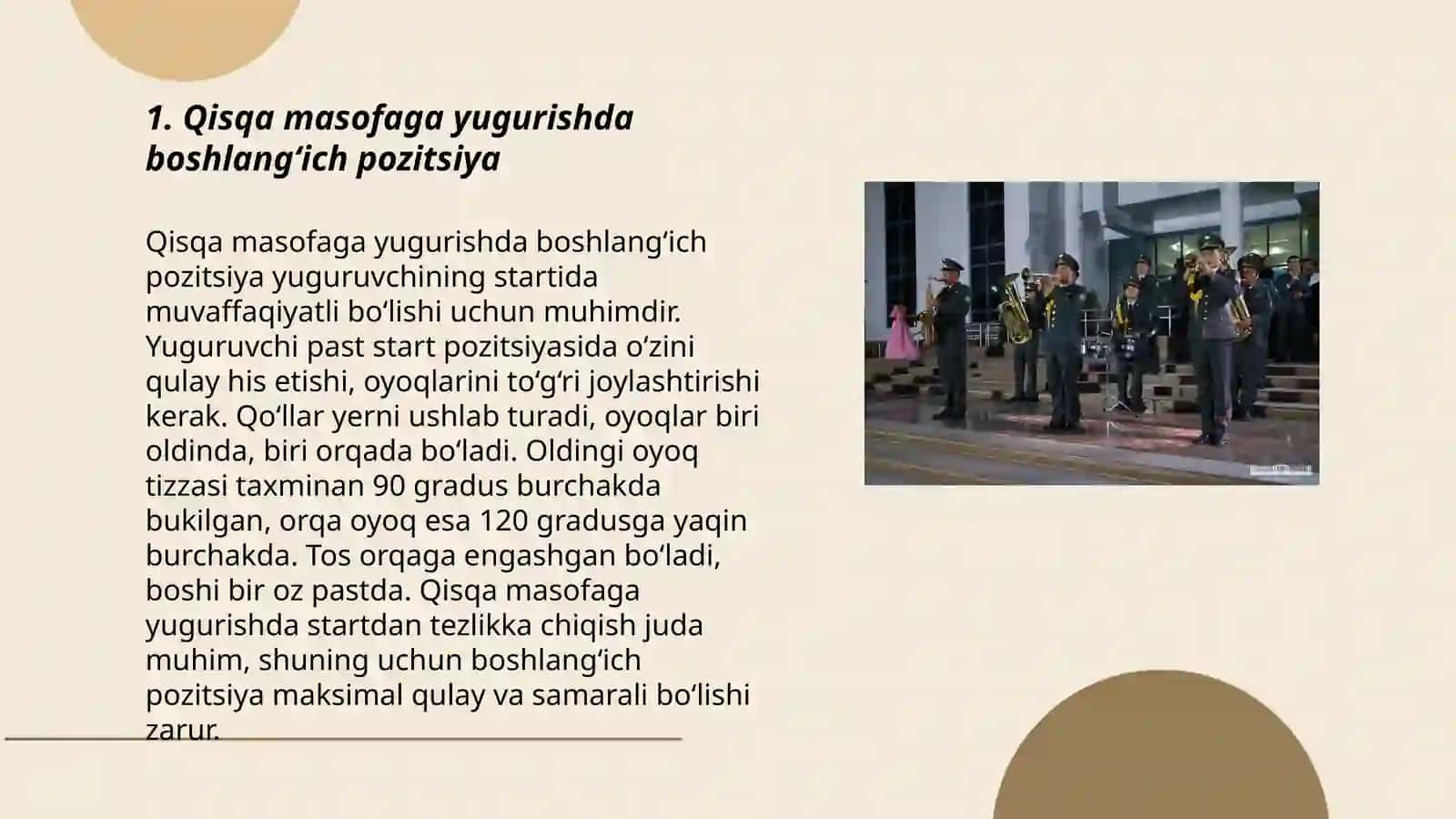 1. Qisqa masofaga yugurishda boshlang‘ich pozitsiya

Qisqa masofaga yugurishda boshlang‘ich pozitsiya yuguruvchining startida muvaffaqiyatli bo‘lishi uchun muhimdir. Yuguruvchi past start pozitsiyasida o‘zini qulay his etishi, oyoqlarini to‘g‘ri joylashtirishi kerak. Qo‘llar yerni ushlab turadi, oyoqlar biri oldinda, biri orqada bo‘ladi. Oldingi oyoq tizzasi taxminan 90 gradus burchakda bukilgan, orqa oyoq esa 120 gradusga yaqin burchakda. Tos orqaga engashgan bo‘ladi, boshi bir oz pastda. Qisqa masofaga yugurishda startdan tezlikka chiqish juda muhim, shuning uchun boshlang‘ich pozitsiya maksimal qulay va samarali bo‘lishi zarur.